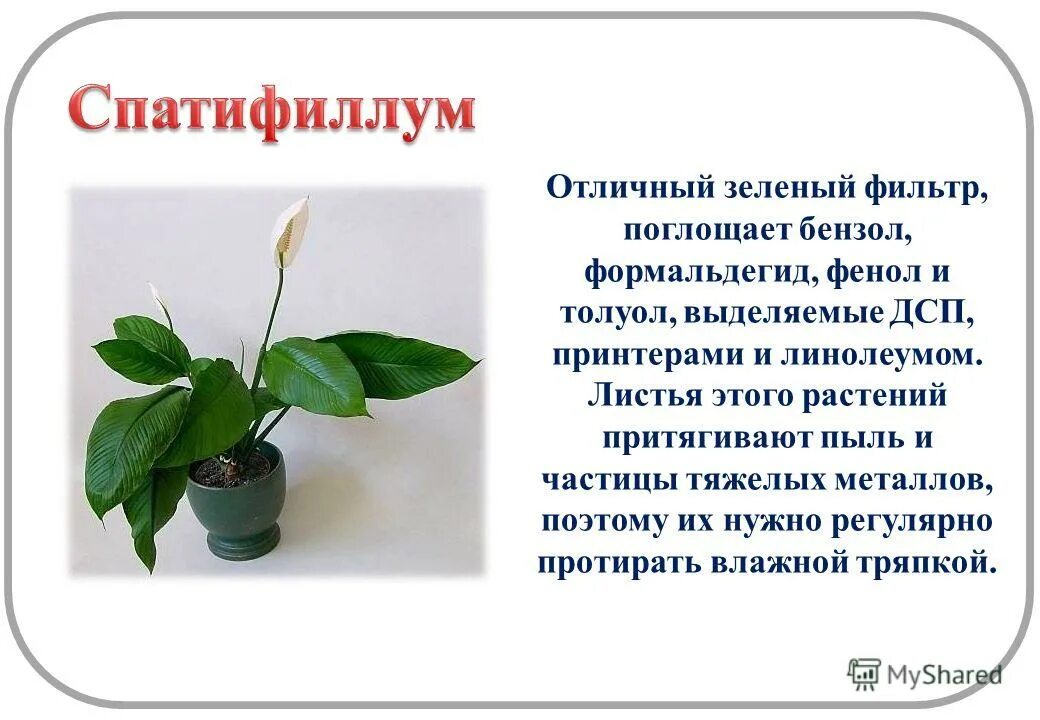 Спатифиллум

Отличный зеленый фильтр, поглощает бензол, формальдегид, фенол и толуол, выделяемые ДСП, принтерами и линолеумом. Листья этого растений притягивают пыль и частицы тяжелых металлов, поэтому их нужно регулярно протирать влажной тряпкой.

MyShared